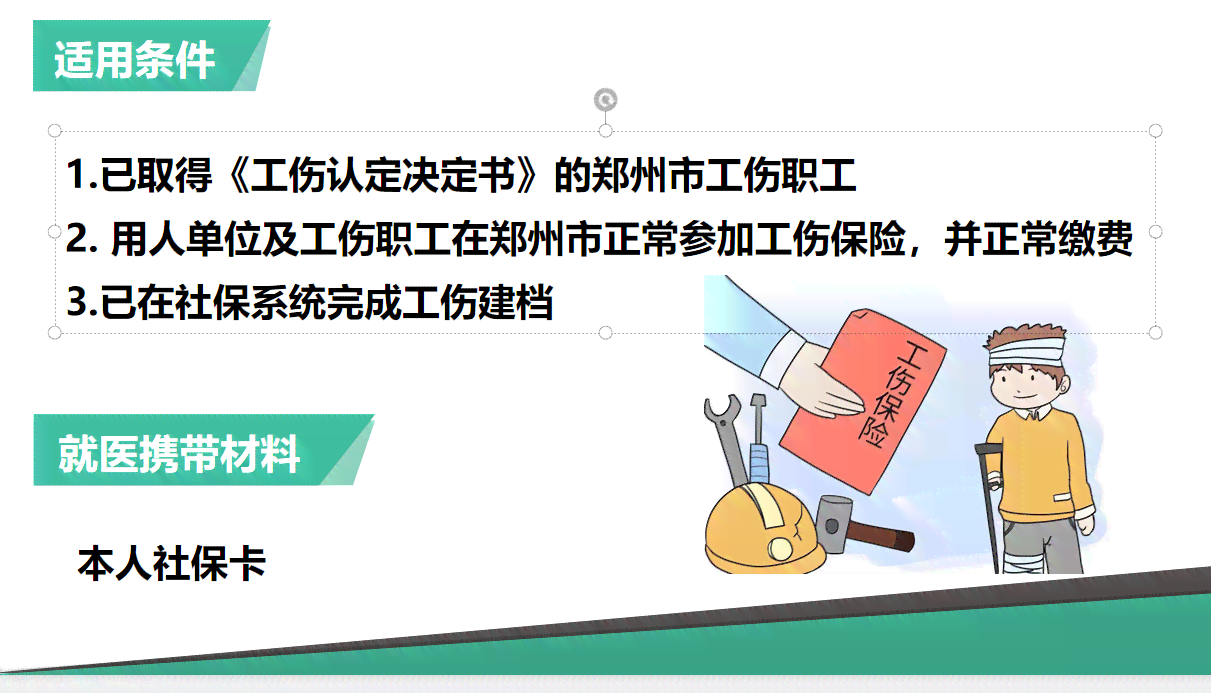 适用条件

1.已取得《工伤认定决定书》的郑州市工伤职工

2. 用人单位及工伤职工在郑州市正常参加工伤保险，并正常缴费

3.已在社保系统完成工伤建档

工伤保险

就医携带材料

本人社保卡